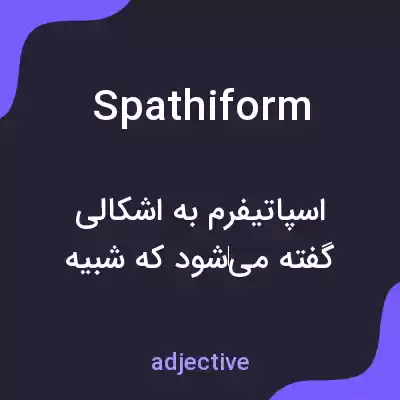 Spathiform

اسپاتیفرم به اشکالی گفته می‌شود که شبیه

adjective